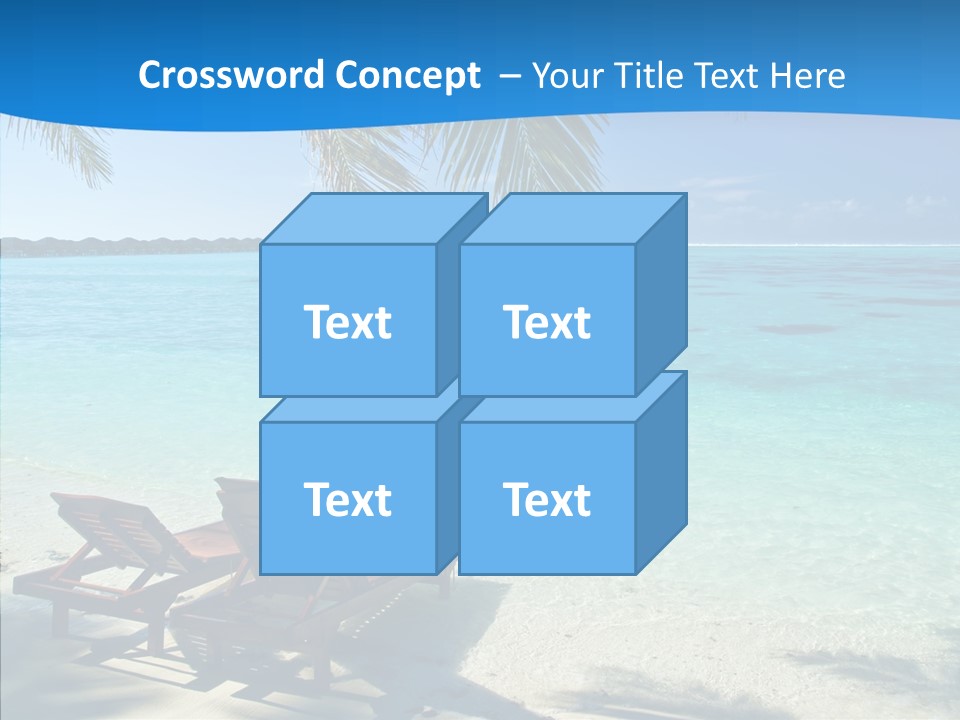 Crossword Concept – Your Title Text Here

Text

Text

Text

Text